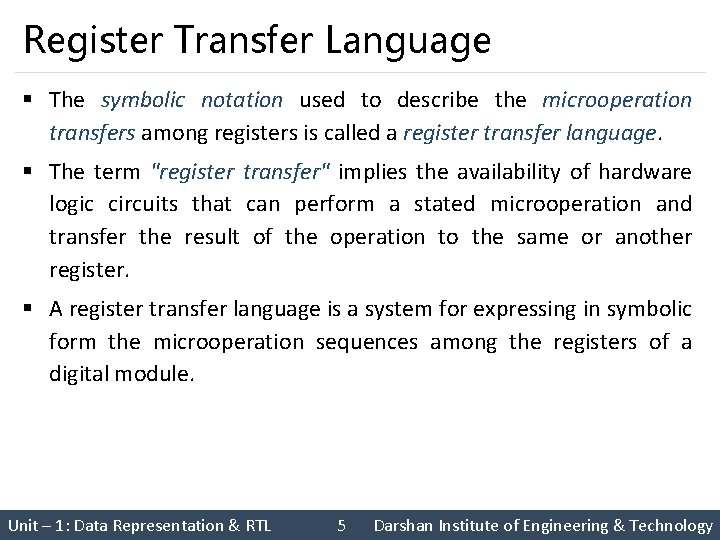 Register Transfer Language

▪ The symbolic notation used to describe the microoperation transfers among registers is called a register transfer language.

▪ The term "register transfer" implies the availability of hardware logic circuits that can perform a stated microoperation and transfer the result of the operation to the same or another register.

▪ A register transfer language is a system for expressing in symbolic form the microoperation sequences among the registers of a digital module.

Unit – 1: Data Representation & RTL 5 Darshan Institute of Engineering & Technology